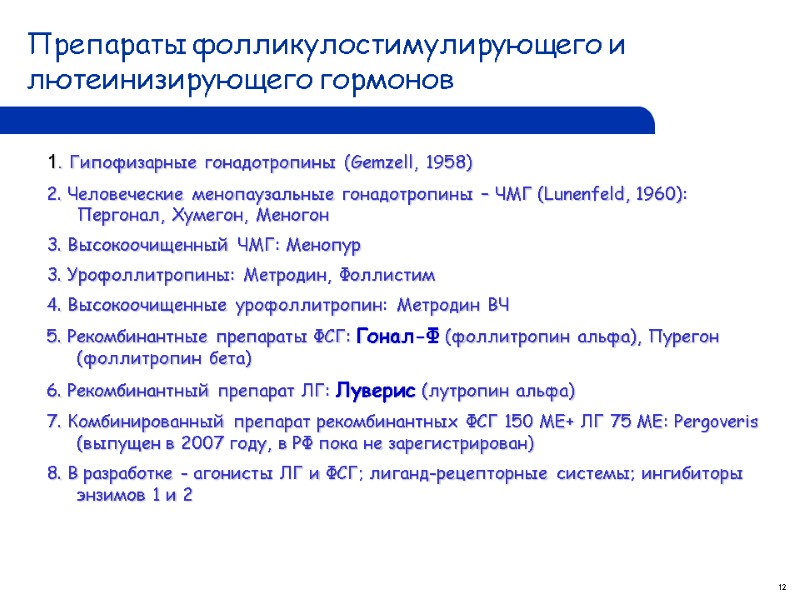 Препараты фолликулостимулирующего и лютеинизирующего гормонов

1. Гипофизарные гонадотропины (Gemzell, 1958)

2. Человеческие менопаузальные гонадотропины – ЧМГ (Lunenfeld, 1960): Пергонал, Хумегон, Меногон

3. Высокоочищенный ЧМГ: Менопур

3. Урофоллитропины: Метродин, Фоллистим

4. Высокоочищенные урофоллитропин: Метродин ВЧ

5. Рекомбинантные препараты ФСГ: Гонал-Ф (фоллитропин альфа), Пурегон (фоллитропин бета)

6. Рекомбинантный препарат ЛГ: Луверис (лутропин альфа)

7. Комбинированный препарат рекомбинантных ФСГ 150 МЕ+ ЛГ 75 МЕ: Pergoveris (выпущен в 2007 году, в РФ пока не зарегистрирован)

8. В разработке - агонисты ЛГ и ФСГ; лиганд-рецепторные системы; ингибиторы энзимов 1 и 2

12